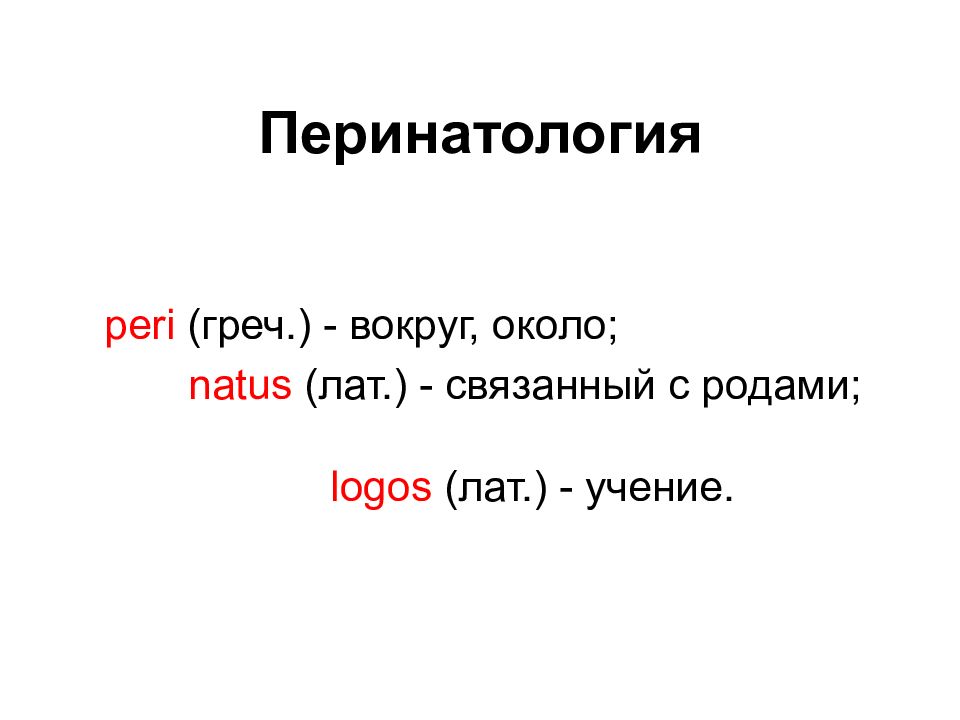 Перинатология

peri (греч.) - вокруг, около;
natus (лат.) - связанный с родами;

logos (лат.) - учение.